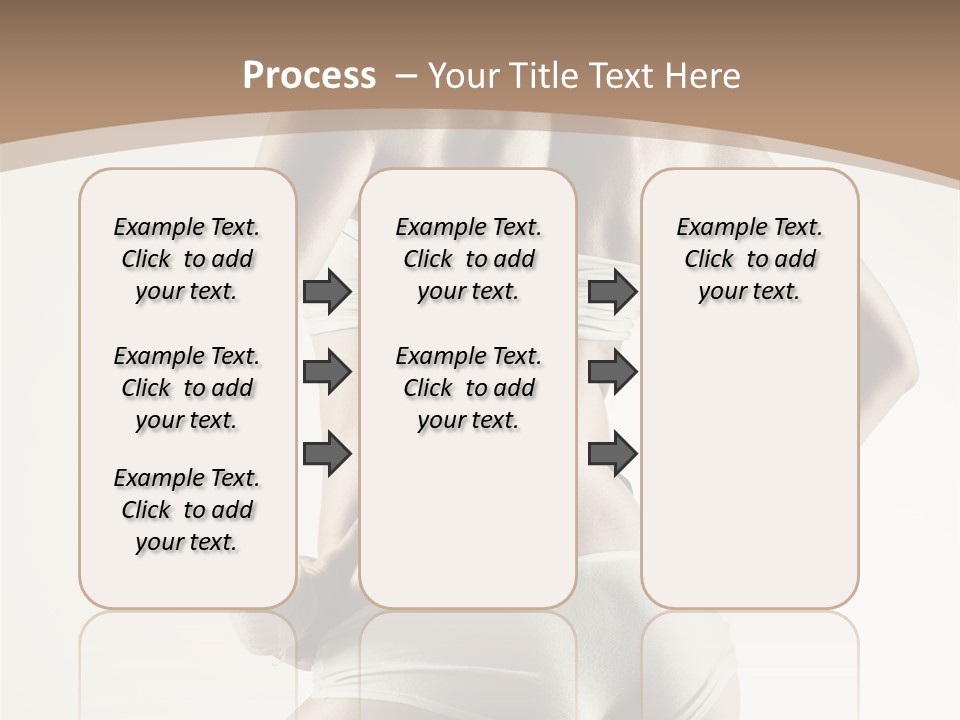 Process – Your Title Text Here

Example Text. Click to add your text.

Example Text. Click to add your text.

Example Text. Click to add your text.

Example Text. Click to add your text.

Example Text. Click to add your text.

Example Text. Click to add your text.